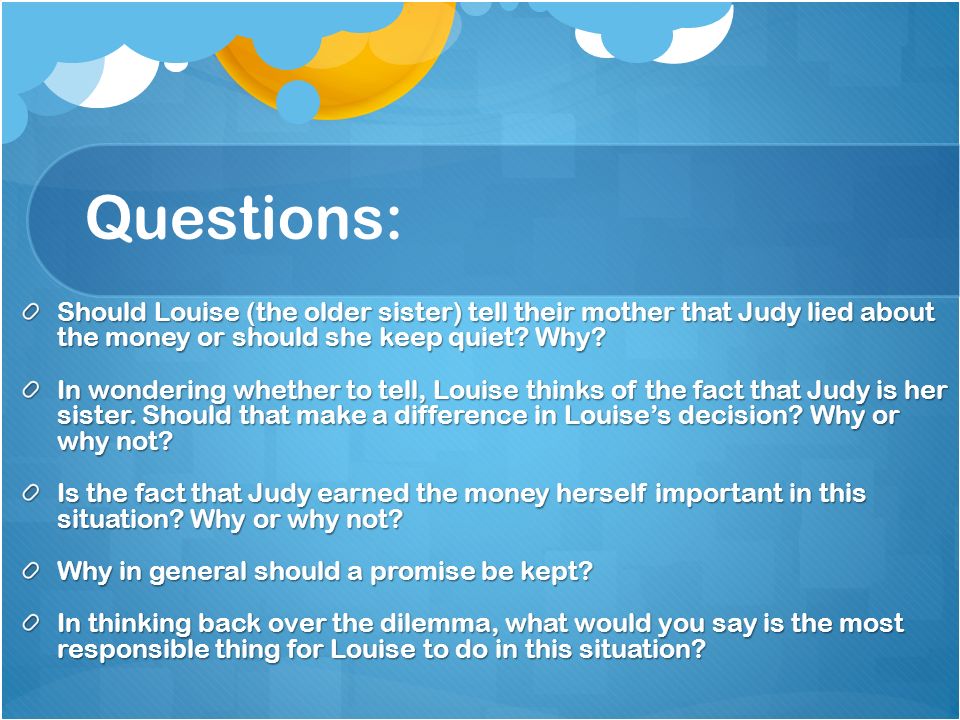 Questions:

Should Louise (the older sister) tell their mother that Judy lied about the money or should she keep quiet? Why?

In wondering whether to tell, Louise thinks of the fact that Judy is her sister. Should that make a difference in Louise's decision? Why or why not?

Is the fact that Judy earned the money herself important in this situation? Why or why not?

Why in general should a promise be kept?

In thinking back over the dilemma, what would you say is the most responsible thing for Louise to do in this situation?